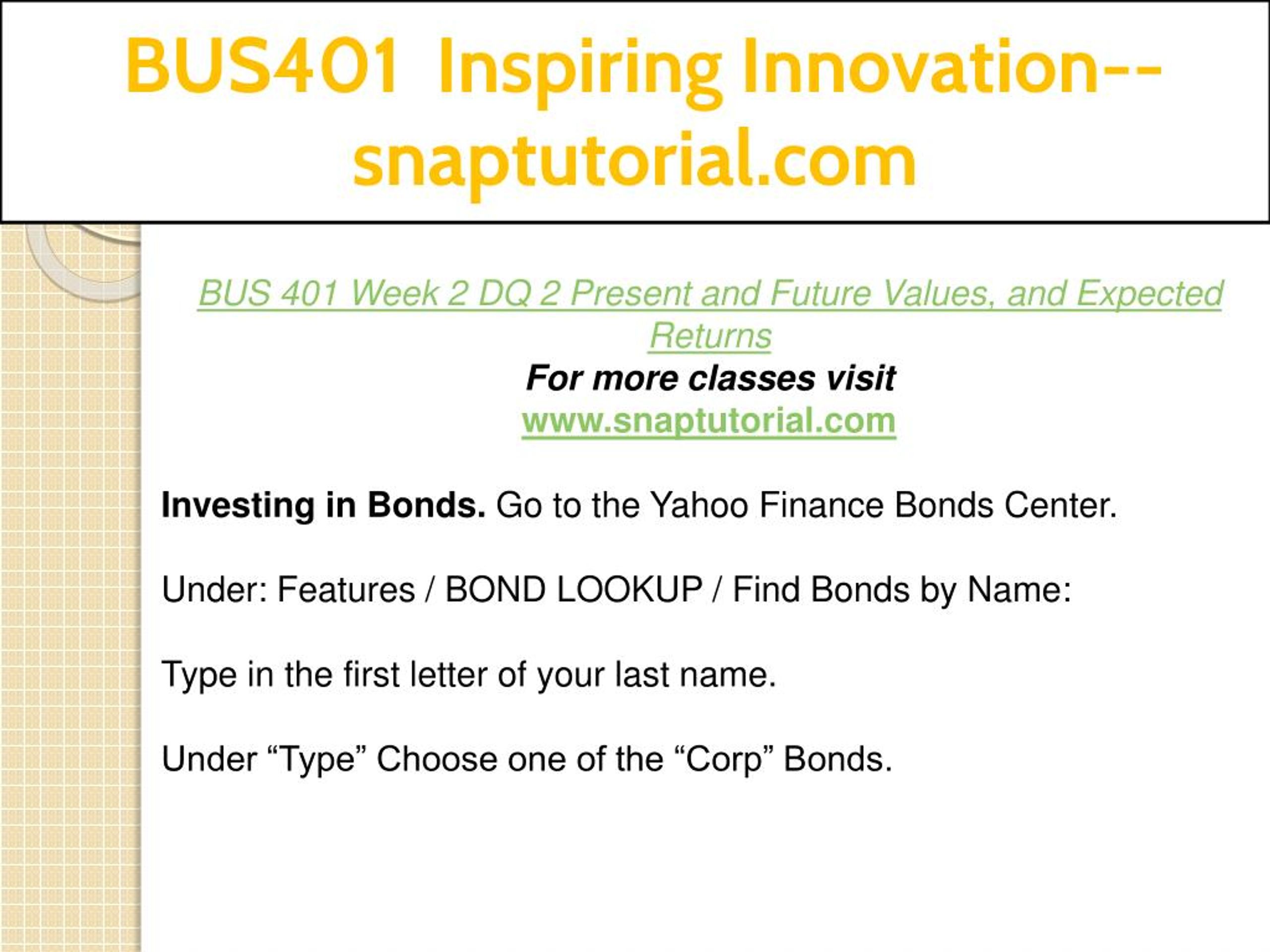 BUS401 Inspiring Innovation--snaptutorial.com

BUS 401 Week 2 DQ 2 Present and Future Values, and Expected Returns
For more classes visit
www.snaptutorial.com

Investing in Bonds. Go to the Yahoo Finance Bonds Center.

Under: Features / BOND LOOKUP / Find Bonds by Name:

Type in the first letter of your last name.

Under “Type” Choose one of the “Corp” Bonds.